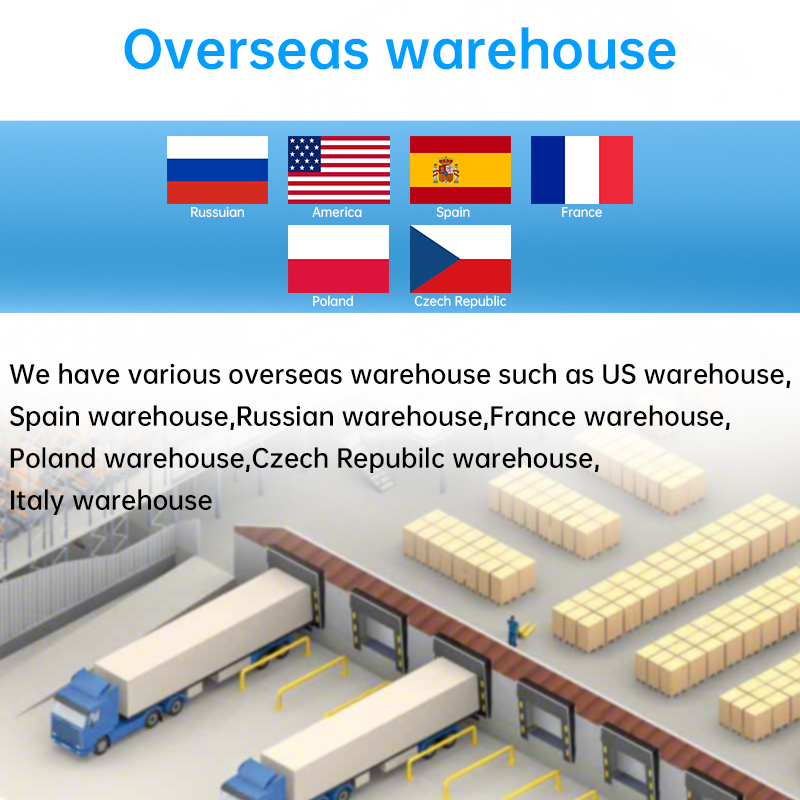 Overseas warehouse

Russuian

America

Spain

France

Poland

Czech Republic

We have various overseas warehouse such as US warehouse, Spain warehouse,Russian warehouse,France warehouse, Poland warehouse,Czech Repubilc warehouse, Italy warehouse